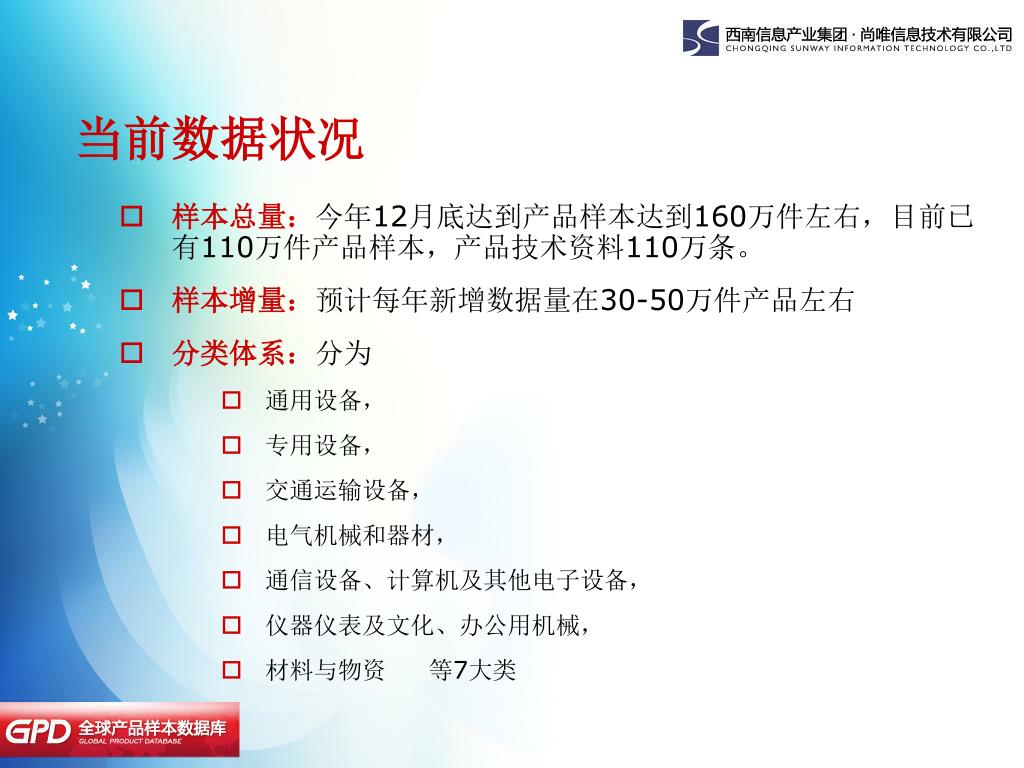 西南信息产业集团 · 尚唯信息技术有限公司
CHONGQING SUNWAY INFORMATION TECHNOLOGY CO.,LTD

当前数据状况

样本总量：今年12月底达到产品样本达到160万件左右，目前已有110万件产品样本，产品技术资料110万条。

样本增量：预计每年新增数据量在30-50万件产品左右

分类体系：分为

通用设备，

专用设备，

交通运输设备，

电气机械和器材，

通信设备、计算机及其他电子设备，

仪器仪表及文化、办公用机械，

材料与物资　等7大类

GPD 全球产品样本数据库
GLOBAL PRODUCT DATABASE